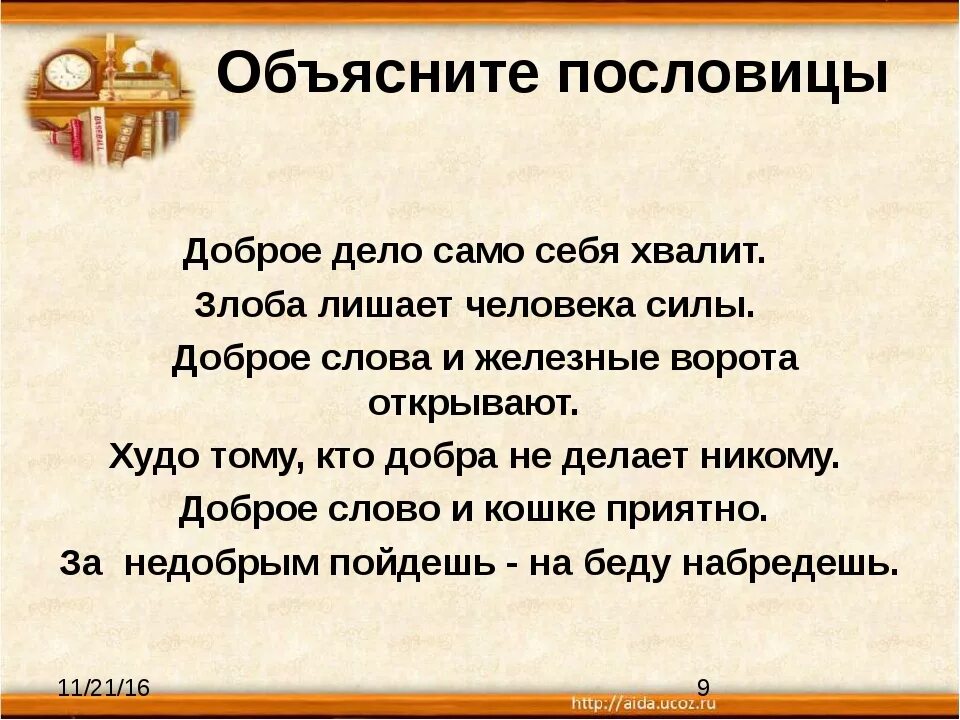 Объясните пословицы

Доброе дело само себя хвалит.

Злоба лишает человека силы.

Доброе слова и железные ворота открывают.

Худо тому, кто добра не делает никому.

Доброе слово и кошке приятно.

За недобрым пойдешь - на беду набредешь.

11/21/16

9

http://aida.ucoz.ru